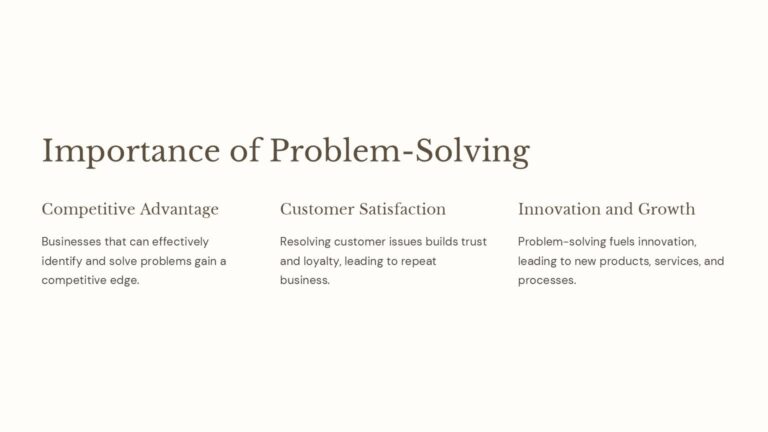 Importance of Problem-Solving

Competitive Advantage

Businesses that can effectively identify and solve problems gain a competitive edge.

Customer Satisfaction

Resolving customer issues builds trust and loyalty, leading to repeat business.

Innovation and Growth

Problem-solving fuels innovation, leading to new products, services, and processes.